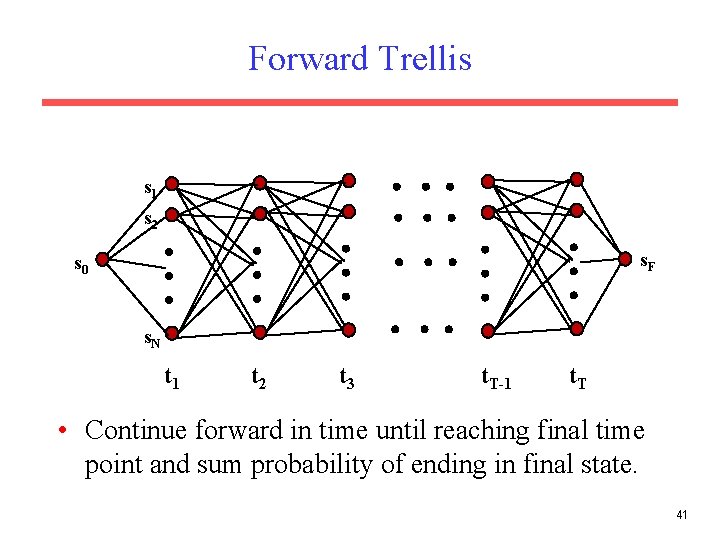 Forward Trellis

$s_1$
$s_2$
$s_0$
$s_N$
$s_F$

$t_1$ $t_2$ $t_3$ $t_{T-1}$ $t_T$

• Continue forward in time until reaching final time point and sum probability of ending in final state.

41